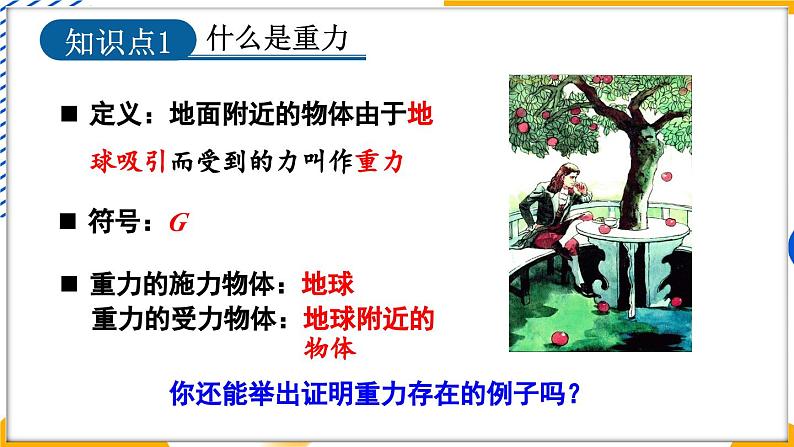 知识点1 什么是重力

■ 定义：地面附近的物体由于地球吸引而受到的力叫作重力

■ 符号：$G$

■ 重力的施力物体：地球
重力的受力物体：地球附近的物体

你还能举出证明重力存在的例子吗？